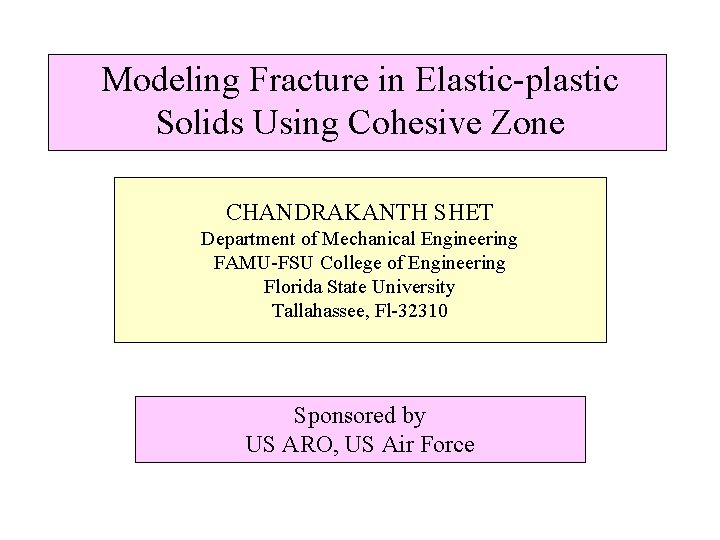 Modeling Fracture in Elastic-plastic Solids Using Cohesive Zone

CHANDRAKANTH SHET
Department of Mechanical Engineering
FAMU-FSU College of Engineering
Florida State University
Tallahassee, Fl-32310

Sponsored by
US ARO, US Air Force